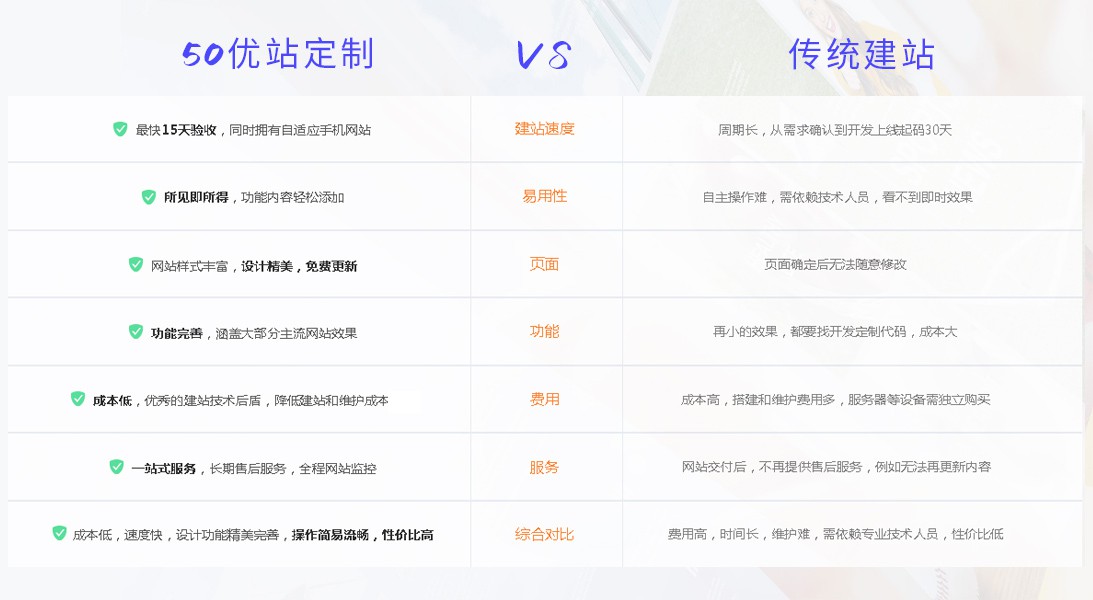 | 50优站定制 | VS | 传统建站 |
|---|---|---|
| 最快15天验收，同时拥有自适应手机网站 | 建站速度 | 周期长，从需求确认到开发上线起码30天 |
| 所见即所得，功能内容轻松添加 | 易用性 | 自主操作难，需依赖技术人员，看不到即时效果 |
| 网站样式丰富，设计精美，免费更新 | 页面 | 页面确定后无法随意修改 |
| 功能完善，涵盖大部分主流网站效果 | 功能 | 再小的效果，都要找开发定制代码，成本大 |
| 成本低，优秀的建站技术后盾，降低建站和维护成本 | 费用 | 成本高，搭建和维护费用多，服务器等设备需独立购买 |
| 一站式服务，长期售后服务，全程网站监控 | 服务 | 网站交付后，不再提供售后服务，例如无法再更新内容 |
| 成本低，速度快，设计功能精美完善，操作简易流畅，性价比高 | 综合对比 | 费用高，时间长，维护难，需依赖专业技术人员，性价比低 |